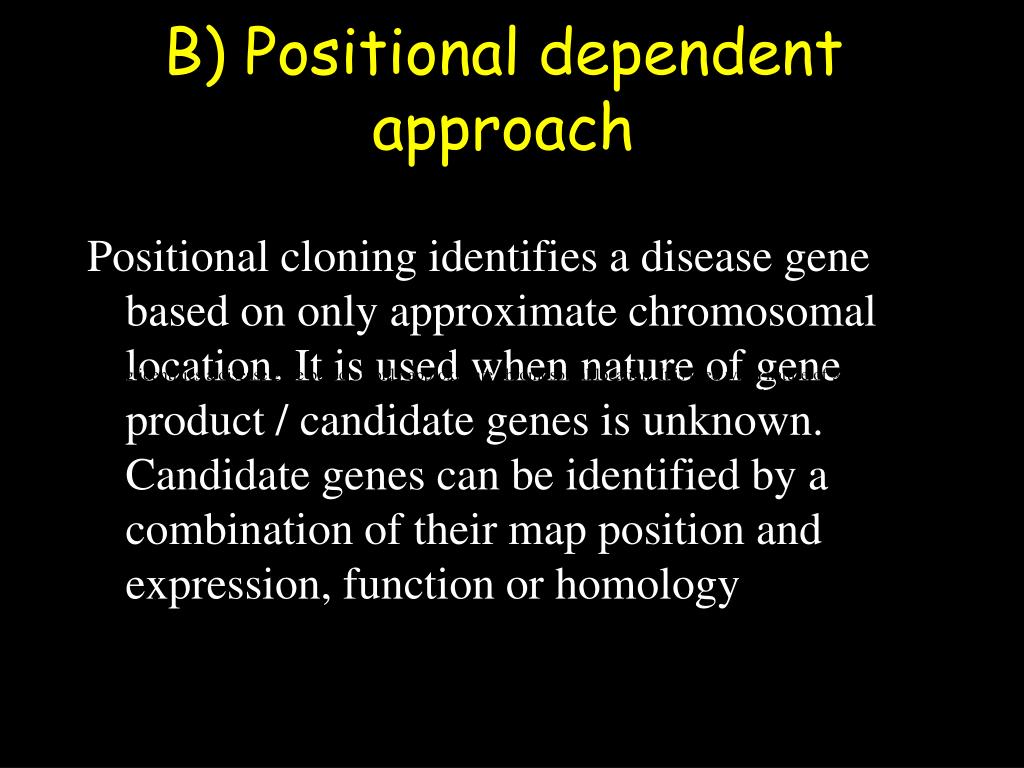 B) Positional dependent approach

Positional cloning identifies a disease gene based on only approximate chromosomal location. It is used when nature of gene product / candidate genes is unknown. Candidate genes can be identified by a combination of their map position and expression, function or homology